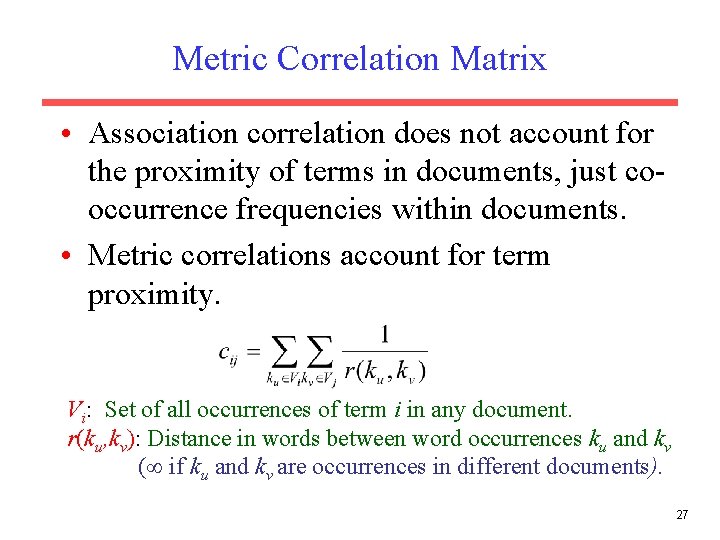 Metric Correlation Matrix

• Association correlation does not account for the proximity of terms in documents, just co-occurrence frequencies within documents.

• Metric correlations account for term proximity.

$c_{ij} = \sum_{k_u \in V_i} \sum_{k_v \in V_j} \frac{1}{r(k_u, k_v)}$

$V_i$: Set of all occurrences of term $i$ in any document.
$r(k_u,k_v)$: Distance in words between word occurrences $k_u$ and $k_v$ ($\infty$ if $k_u$ and $k_v$ are occurrences in different documents).

27